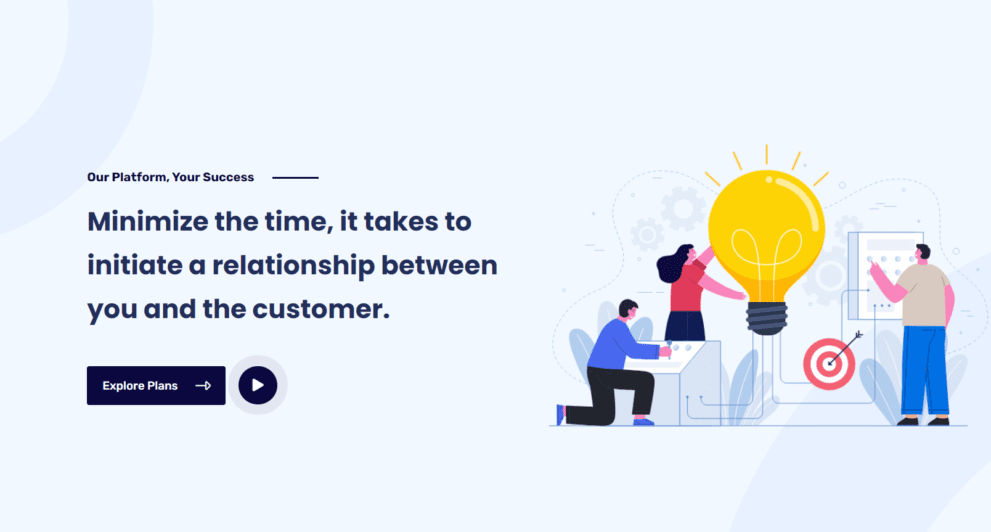 Our Platform, Your Success

Minimize the time, it takes to initiate a relationship between you and the customer.

Explore Plans